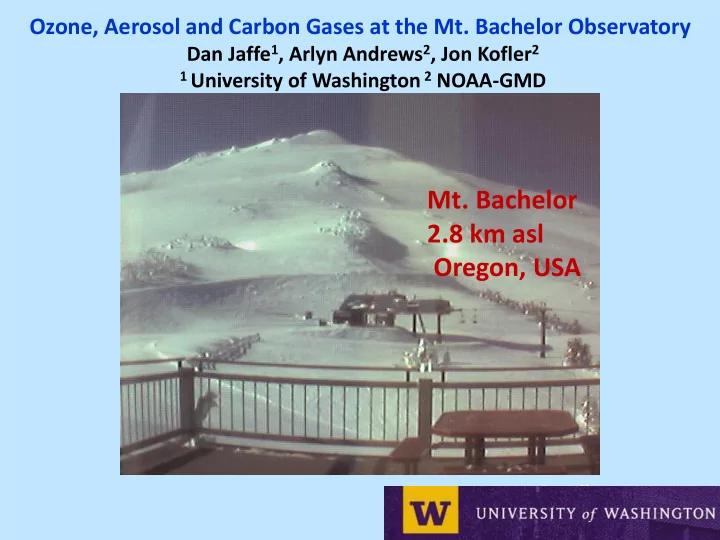 Ozone, Aerosol and Carbon Gases at the Mt. Bachelor Observatory

Dan Jaffe$^1$, Arlyn Andrews$^2$, Jon Kofler$^2$

$^1$ University of Washington $^2$ NOAA-GMD

Mt. Bachelor
2.8 km asl
Oregon, USA

W UNIVERSITY of WASHINGTON